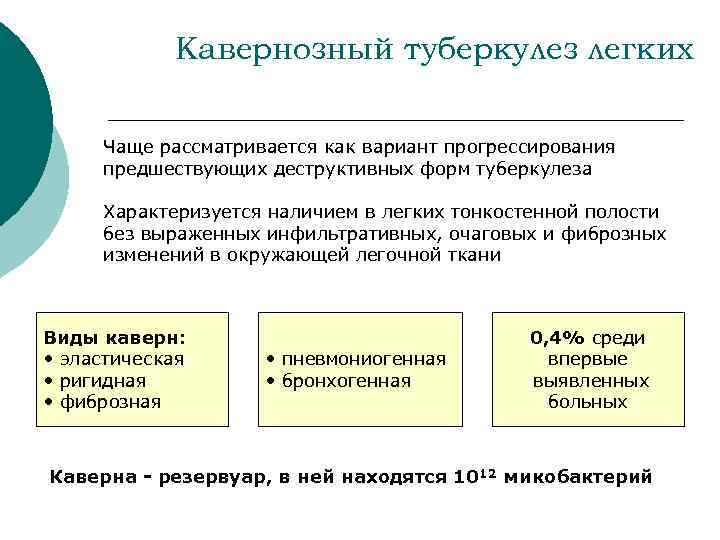 Кавернозный туберкулез легких

Чаще рассматривается как вариант прогрессирования предшествующих деструктивных форм туберкулеза

Характеризуется наличием в легких тонкостенной полости без выраженных инфильтративных, очаговых и фиброзных изменений в окружающей легочной ткани

Виды каверн:
• эластическая
• ригидная
• фиброзная

• пневмониогенная
• бронхогенная

0,4% среди впервые выявленных больных

Каверна - резервуар, в ней находятся $10^{12}$ микобактерий